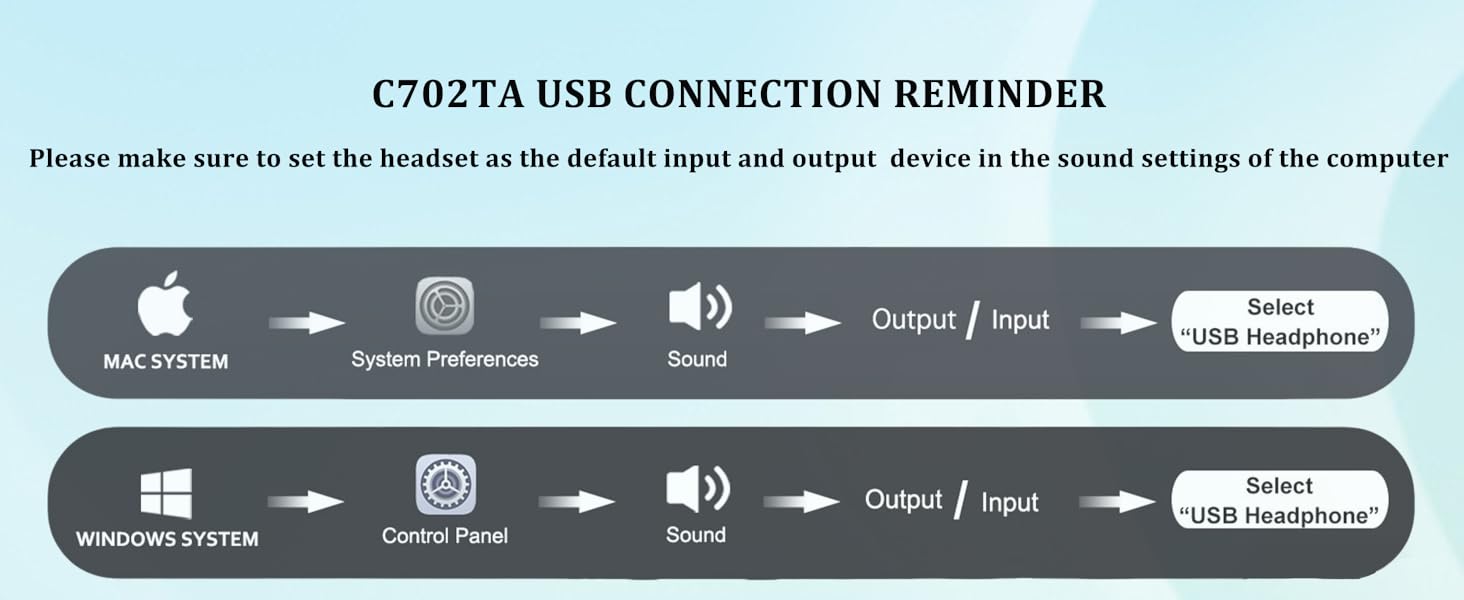 C702TA USB CONNECTION REMINDER

Please make sure to set the headset as the default input and output device in the sound settings of the computer

MAC SYSTEM
System Preferences
Sound
Output / Input
Select "USB Headphone"

WINDOWS SYSTEM
Control Panel
Sound
Output / Input
Select "USB Headphone"